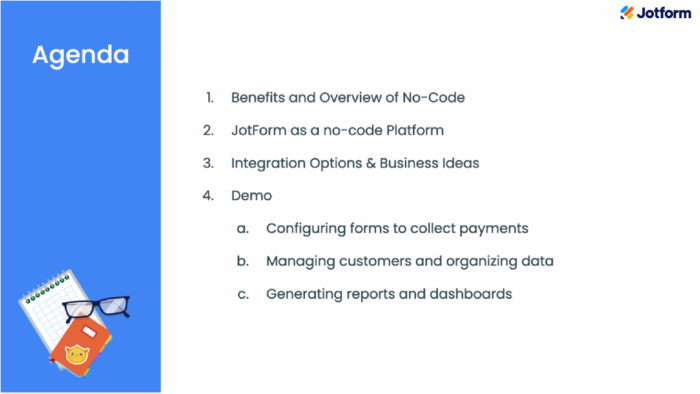 Agenda

Jotform

1. Benefits and Overview of No-Code
2. JotForm as a no-code Platform
3. Integration Options & Business Ideas
4. Demo
   a. Configuring forms to collect payments
   b. Managing customers and organizing data
   c. Generating reports and dashboards